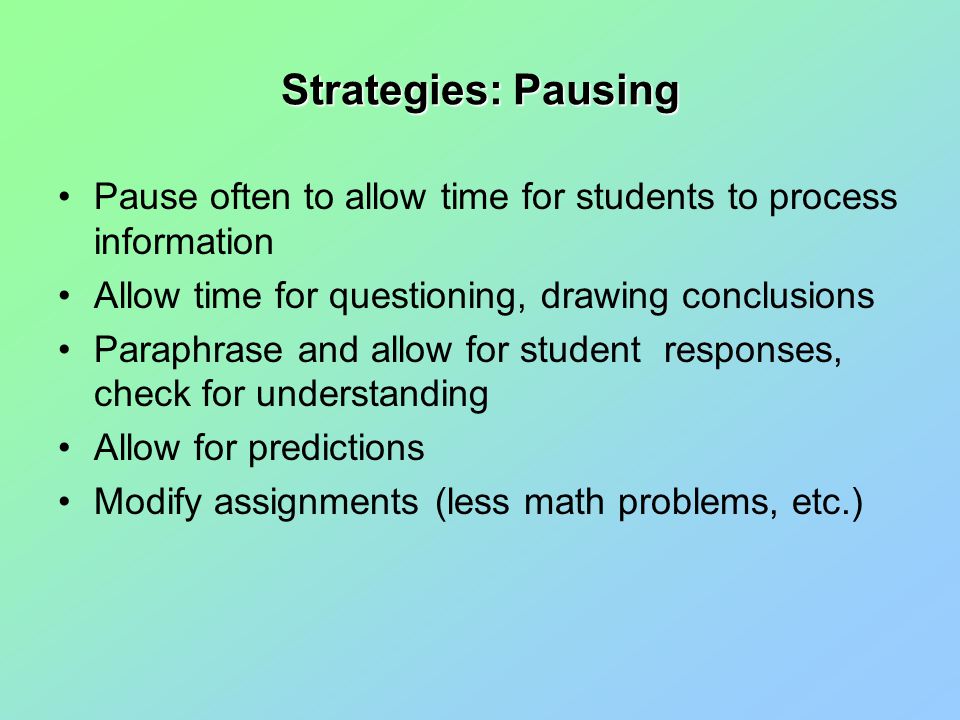 Strategies: Pausing

• Pause often to allow time for students to process information
• Allow time for questioning, drawing conclusions
• Paraphrase and allow for student responses, check for understanding
• Allow for predictions
• Modify assignments (less math problems, etc.)